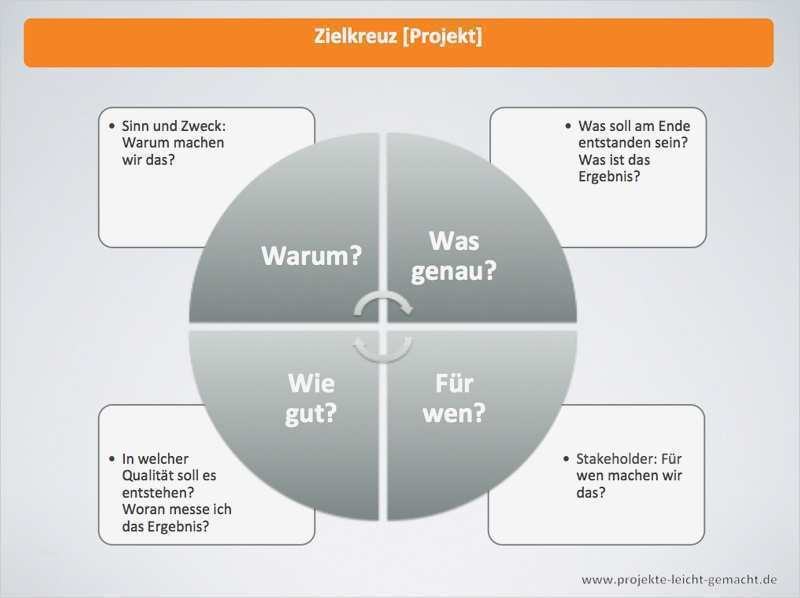 Zielkreuz [Projekt]

• Sinn und Zweck: Warum machen wir das?

• Was soll am Ende entstanden sein? Was ist das Ergebnis?

Warum?

Was genau?

Wie gut?

Für wen?

• In welcher Qualität soll es entstehen? Woran messe ich das Ergebnis?

• Stakeholder: Für wen machen wir das?

www.projekte-leicht-gemacht.de